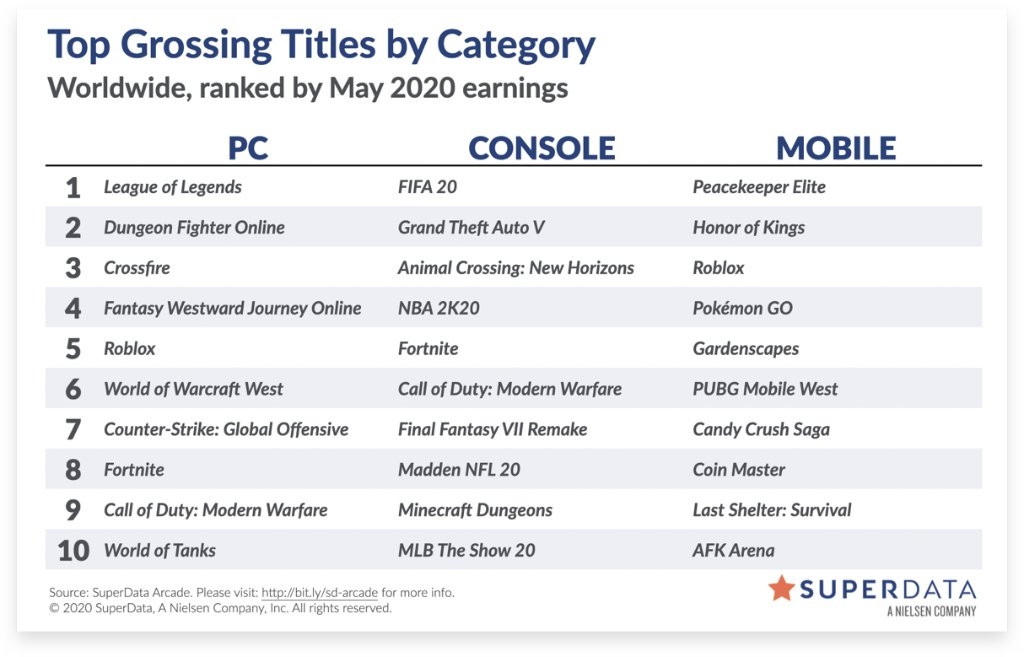 Top Grossing Titles by Category
Worldwide, ranked by May 2020 earnings

| | PC | CONSOLE | MOBILE |
|---|---|---|---|
| 1 | League of Legends | FIFA 20 | Peacekeeper Elite |
| 2 | Dungeon Fighter Online | Grand Theft Auto V | Honor of Kings |
| 3 | Crossfire | Animal Crossing: New Horizons | Roblox |
| 4 | Fantasy Westward Journey Online | NBA 2K20 | Pokémon GO |
| 5 | Roblox | Fortnite | Gardenscapes |
| 6 | World of Warcraft West | Call of Duty: Modern Warfare | PUBG Mobile West |
| 7 | Counter-Strike: Global Offensive | Final Fantasy VII Remake | Candy Crush Saga |
| 8 | Fortnite | Madden NFL 20 | Coin Master |
| 9 | Call of Duty: Modern Warfare | Minecraft Dungeons | Last Shelter: Survival |
| 10 | World of Tanks | MLB The Show 20 | AFK Arena |

Source: SuperData Arcade. Please visit: http://bit.ly/sd-arcade for more info.
© 2020 SuperData, A Nielsen Company, Inc. All rights reserved.

SUPERDATA
A NIELSEN COMPANY